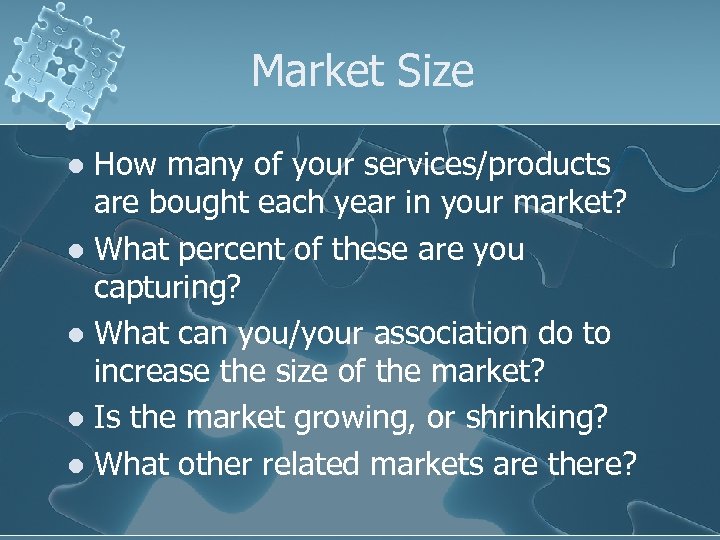 Market Size

- How many of your services/products are bought each year in your market?
- What percent of these are you capturing?
- What can you/your association do to increase the size of the market?
- Is the market growing, or shrinking?
- What other related markets are there?